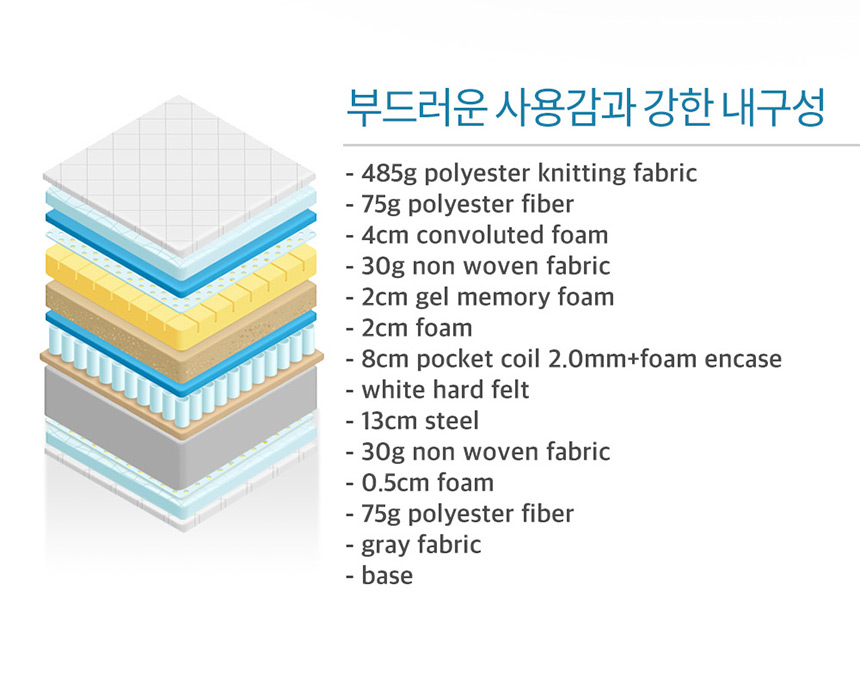 부드러운 사용감과 강한 내구성

- 485g polyester knitting fabric
- 75g polyester fiber
- 4cm convoluted foam
- 30g non woven fabric
- 2cm gel memory foam
- 2cm foam
- 8cm pocket coil 2.0mm+foam encase
- white hard felt
- 13cm steel
- 30g non woven fabric
- 0.5cm foam
- 75g polyester fiber
- gray fabric
- base